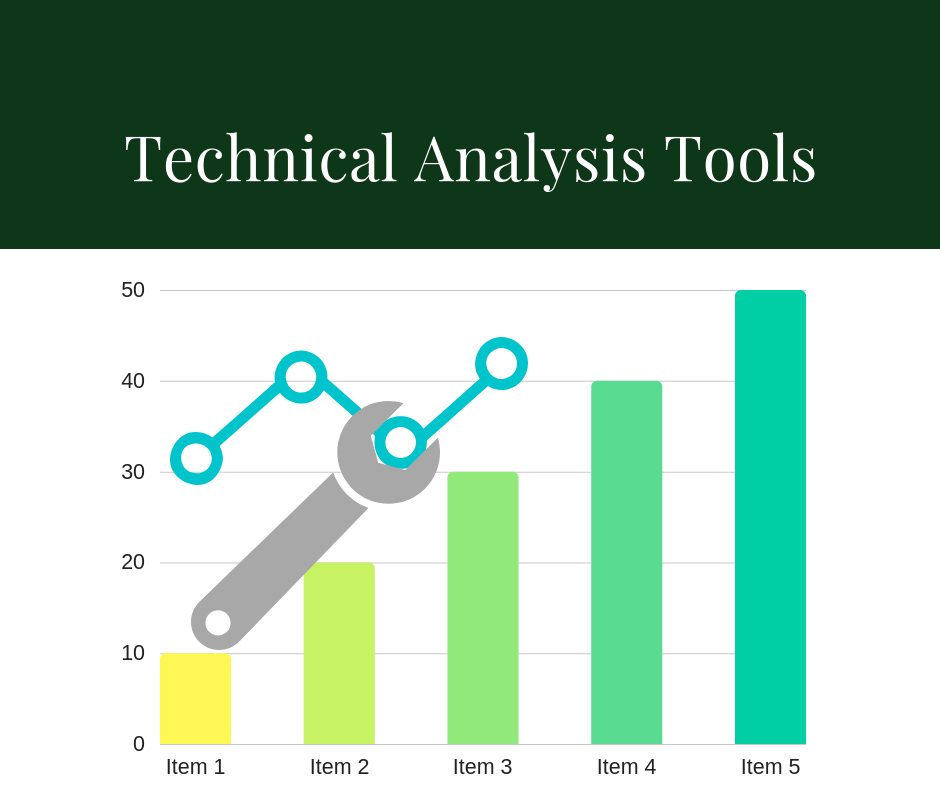 Technical Analysis Tools

50
40
30
20
10
0

Item 1
Item 2
Item 3
Item 4
Item 5